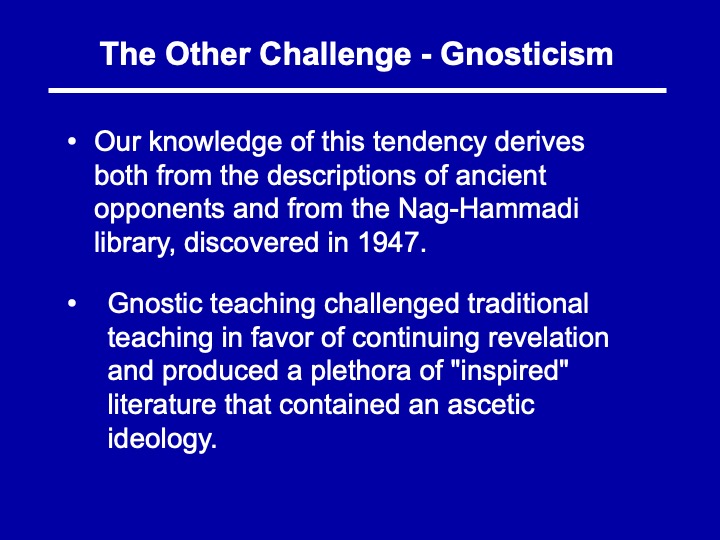 The Other Challenge - Gnosticism

• Our knowledge of this tendency derives both from the descriptions of ancient opponents and from the Nag-Hammadi library, discovered in 1947.

• Gnostic teaching challenged traditional teaching in favor of continuing revelation and produced a plethora of "inspired" literature that contained an ascetic ideology.